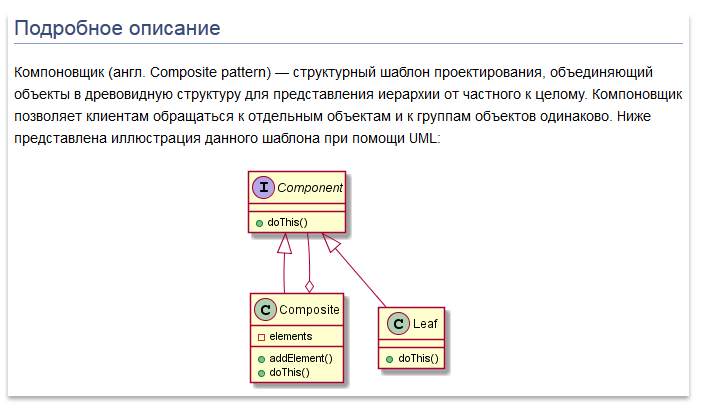 Подробное описание

Компоновщик (англ. Composite pattern) — структурный шаблон проектирования, объединяющий объекты в древовидную структуру для представления иерархии от частного к целому. Компоновщик позволяет клиентам обращаться к отдельным объектам и к группам объектов одинаково. Ниже представлена иллюстрация данного шаблона при помощи UML:

I Component
doThis()

C Composite
elements
addElement()
doThis()

C Leaf
doThis()